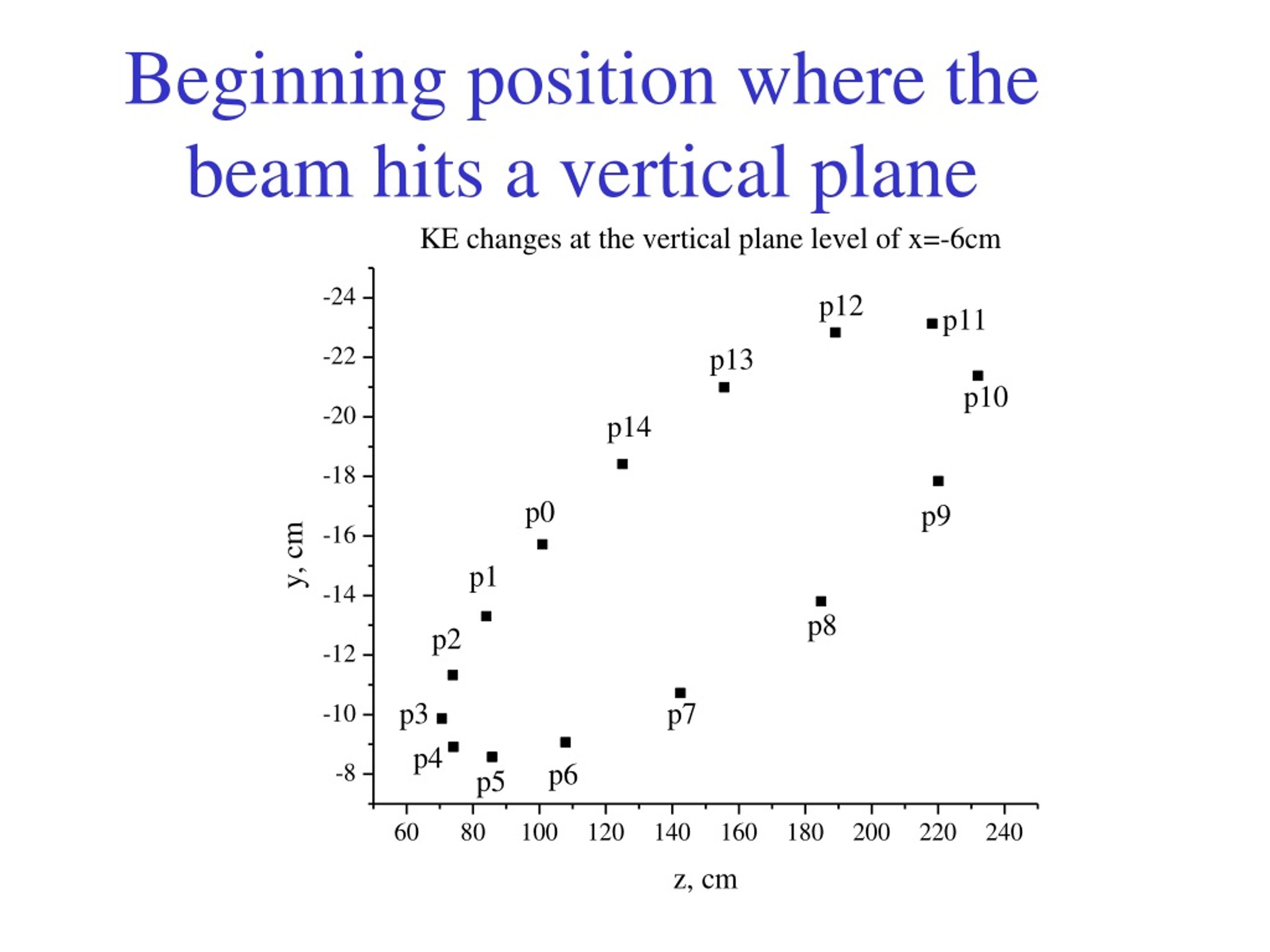 Beginning position where the beam hits a vertical plane

KE changes at the vertical plane level of x=-6cm

y, cm

-24
-22
-20
-18
-16
-14
-12
-10
-8

p12
p11
p13
p10
p14
p9
p0
p1
p8
p2
p7
p3
p4
p5
p6

60 80 100 120 140 160 180 200 220 240

z, cm